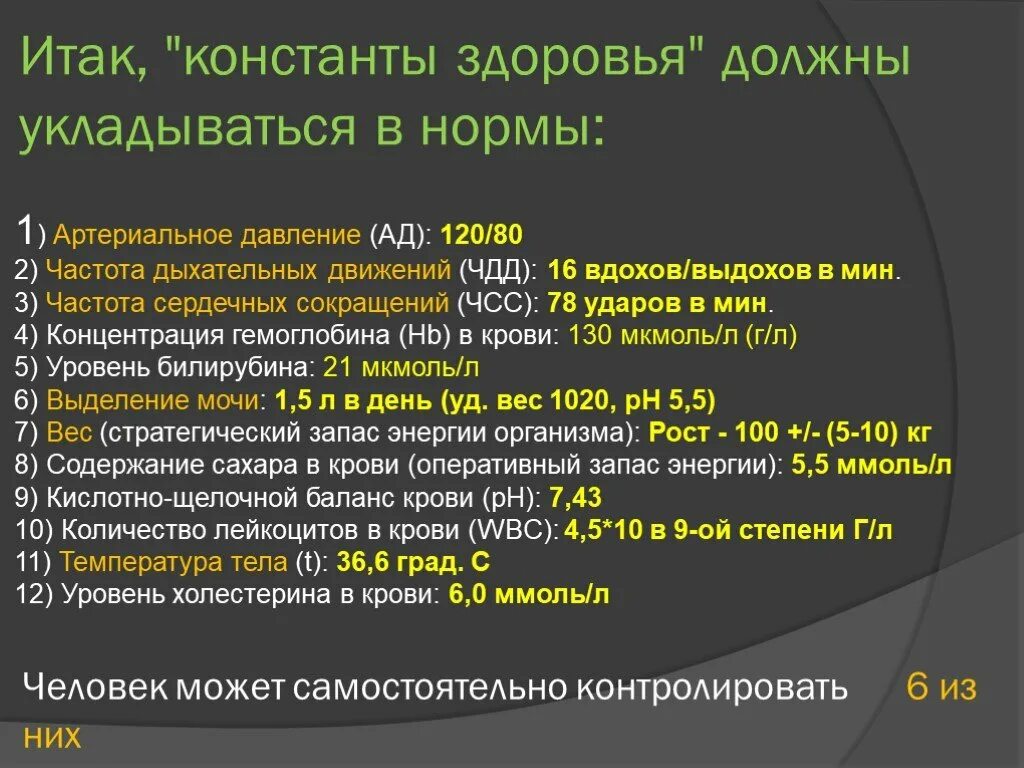 Итак, "константы здоровья" должны укладываться в нормы:

1) Артериальное давление (АД): 120/80
2) Частота дыхательных движений (ЧДД): 16 вдохов/выдохов в мин.
3) Частота сердечных сокращений (ЧСС): 78 ударов в мин.
4) Концентрация гемоглобина (Hb) в крови: 130 мкмоль/л (г/л)
5) Уровень билирубина: 21 мкмоль/л
6) Выделение мочи: 1,5 л в день (уд. вес 1020, pH 5,5)
7) Вес (стратегический запас энергии организма): Рост - 100 +/- (5-10) кг
8) Содержание сахара в крови (оперативный запас энергии): 5,5 ммоль/л
9) Кислотно-щелочной баланс крови (pH): 7,43
10) Количество лейкоцитов в крови (WBC): 4,5*10 в 9-ой степени Г/л
11) Температура тела (t): 36,6 град. С
12) Уровень холестерина в крови: 6,0 ммоль/л

Человек может самостоятельно контролировать 6 из них